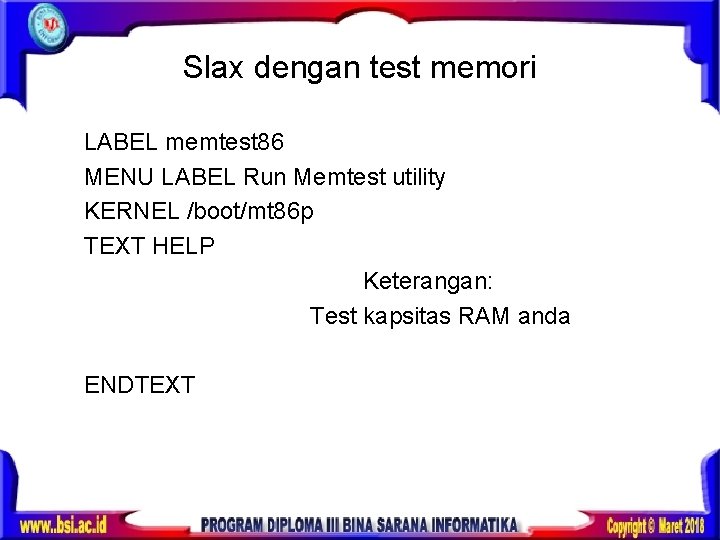 Slax dengan test memori

LABEL memtest86
MENU LABEL Run Memtest utility
KERNEL /boot/mt86p
TEXT HELP

Keterangan:
Test kapsitas RAM anda

ENDTEXT

www.bsi.ac.id
PROGRAM DIPLOMA III BINA SARANA INFORMATIKA
Copyright © Maret 2018